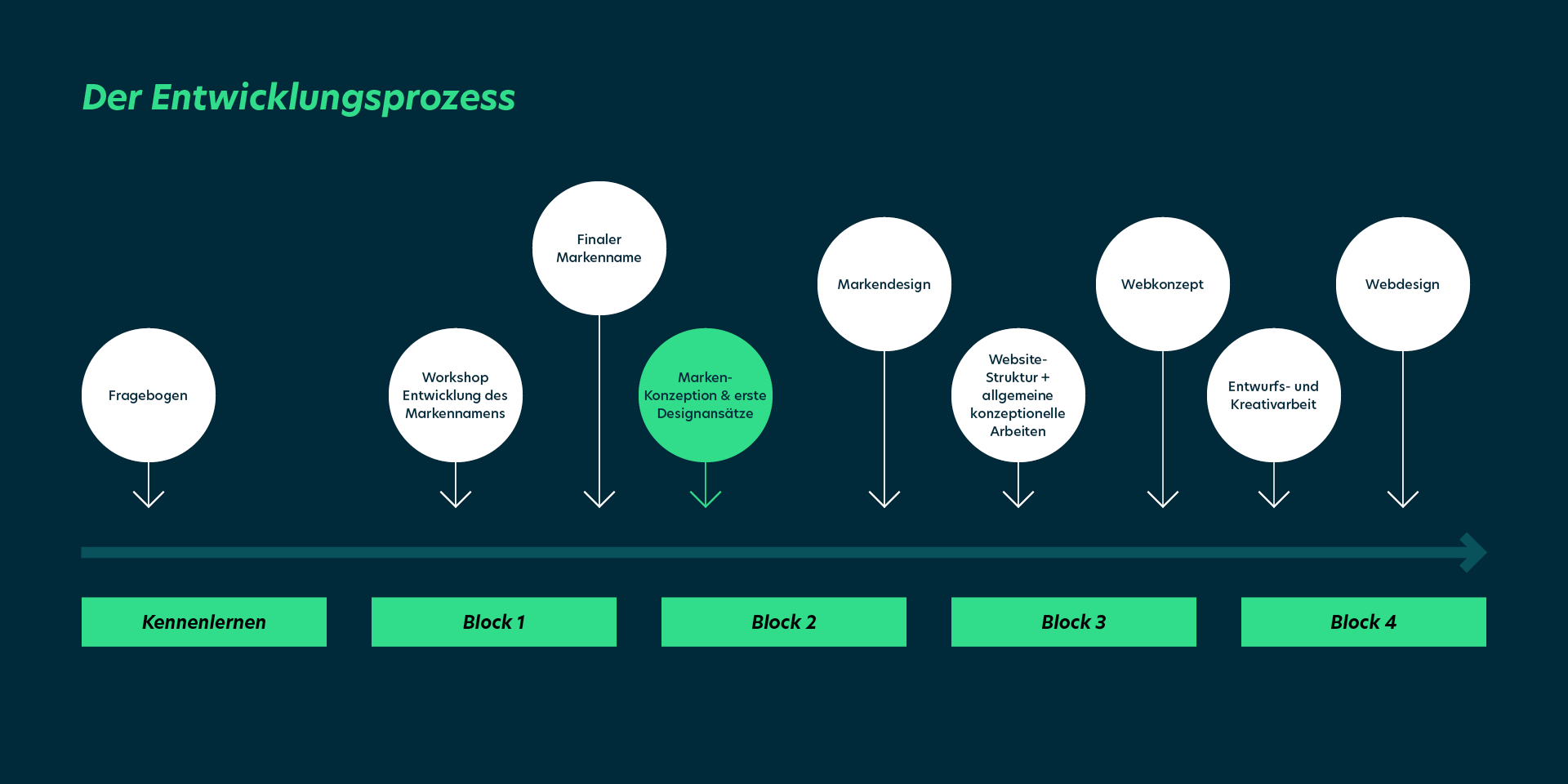 Der Entwicklungsprozess

Fragebogen

Workshop Entwicklung des Markennamens

Finaler Markenname

Marken-Konzeption & erste Designansätze

Markendesign

Website-Struktur + allgemeine konzeptionelle Arbeiten

Webkonzept

Entwurfs- und Kreativarbeit

Webdesign

Kennenlernen

Block 1

Block 2

Block 3

Block 4